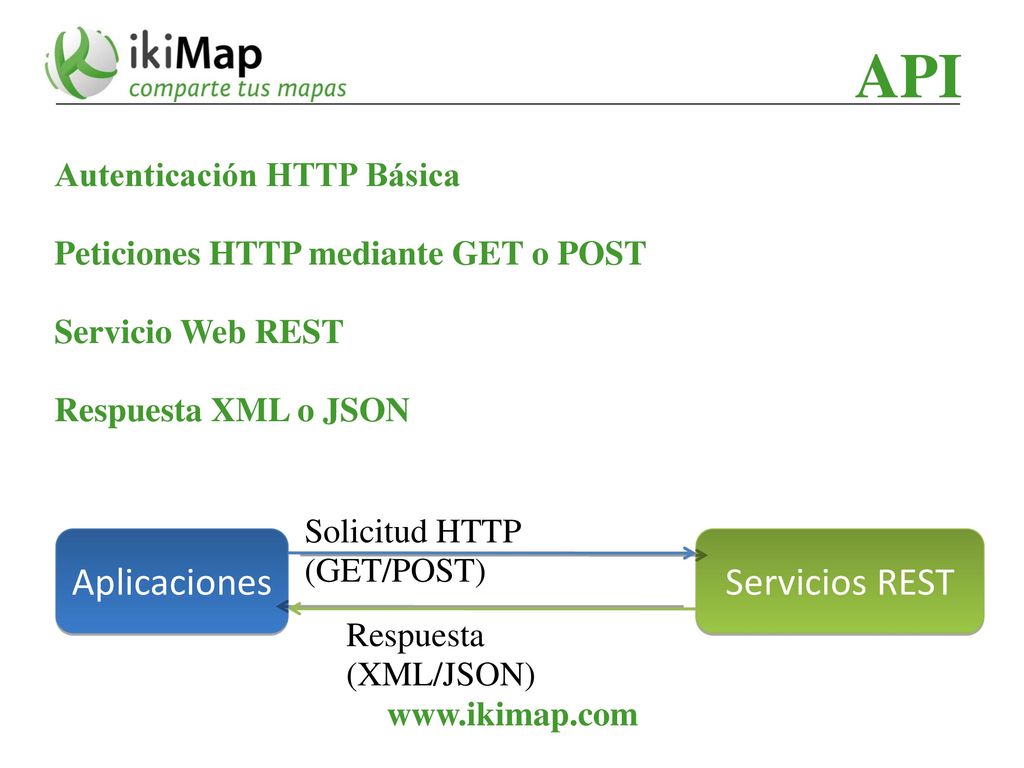 ikiMap
comparte tus mapas

API

Autenticación HTTP Básica

Peticiones HTTP mediante GET o POST

Servicio Web REST

Respuesta XML o JSON

Aplicaciones

Solicitud HTTP (GET/POST)

Servicios REST

Respuesta (XML/JSON)

www.ikimap.com